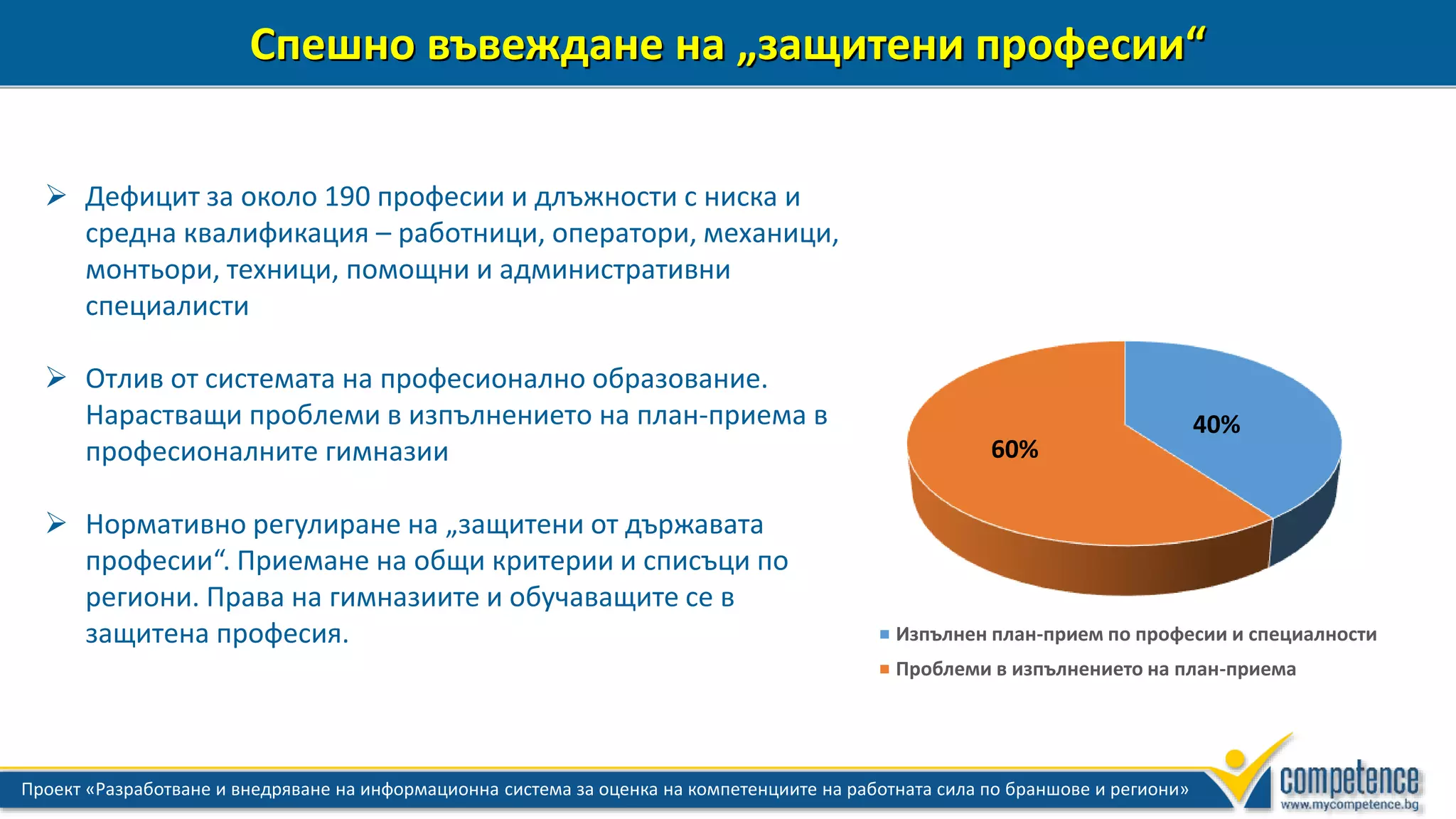 Спешно въвеждане на „защитени професии“

➢ Дефицит за около 190 професии и длъжности с ниска и средна квалификация – работници, оператори, механици, монтьори, техници, помощни и административни специалисти

➢ Отлив от системата на професионално образование. Нарастващи проблеми в изпълнението на план-приема в професионалните гимназии

➢ Нормативно регулиране на „защитени от държавата професии“. Приемане на общи критерии и списъци по региони. Права на гимназиите и обучаващите се в защитена професия.

40%

60%

Изпълнен план-прием по професии и специалности

Проблеми в изпълнението на план-приема

Проект «Разработване и внедряване на информационна система за оценка на компетенциите на работната сила по браншове и региони»

competence
www.mycompetence.bg